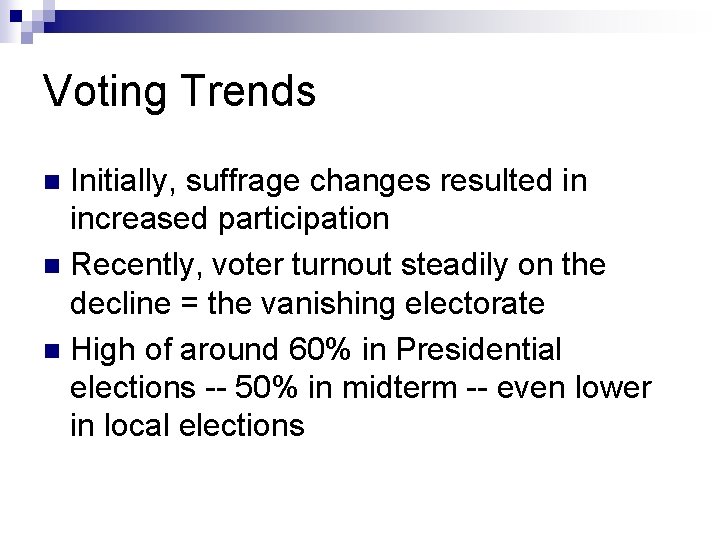 Voting Trends

- Initially, suffrage changes resulted in increased participation
- Recently, voter turnout steadily on the decline = the vanishing electorate
- High of around 60% in Presidential elections -- 50% in midterm -- even lower in local elections